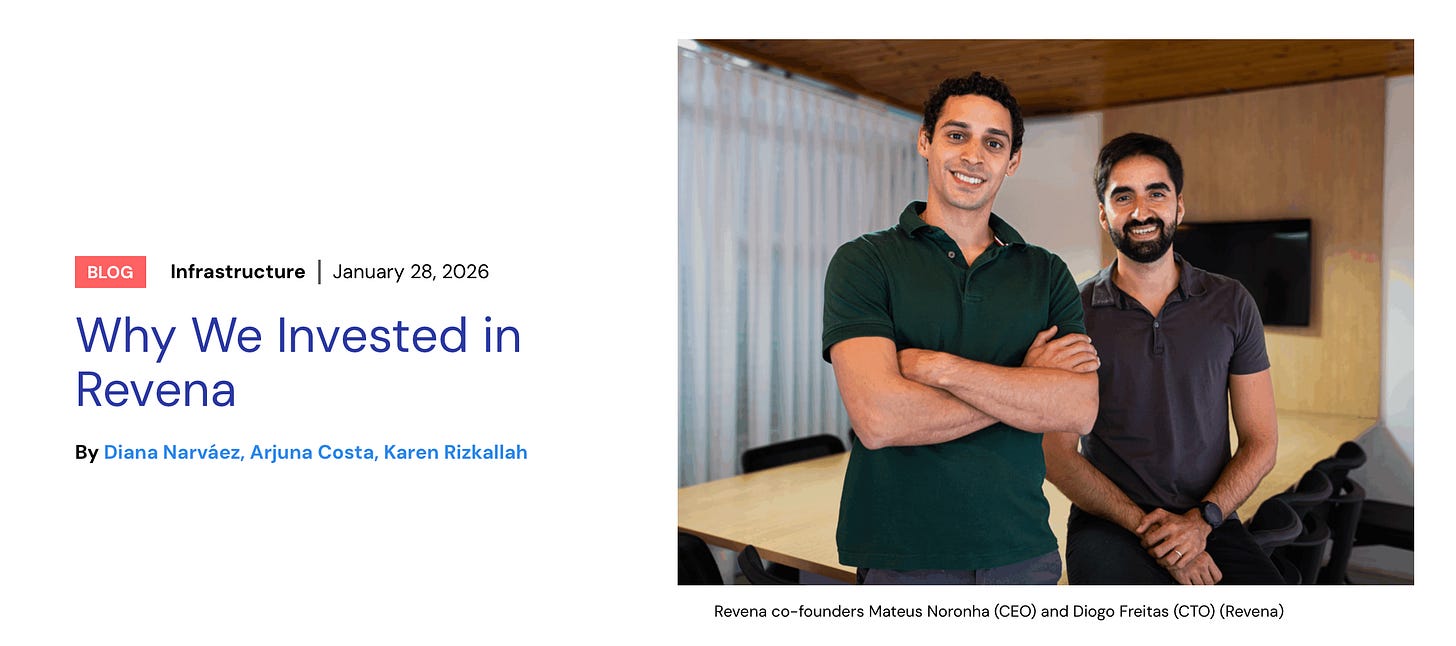 BLOG Infrastructure | January 28, 2026

Why We Invested in Revena

By Diana Narváez, Arjuna Costa, Karen Rizkallah

Revena co-founders Mateus Noronha (CEO) and Diogo Freitas (CTO) (Revena)